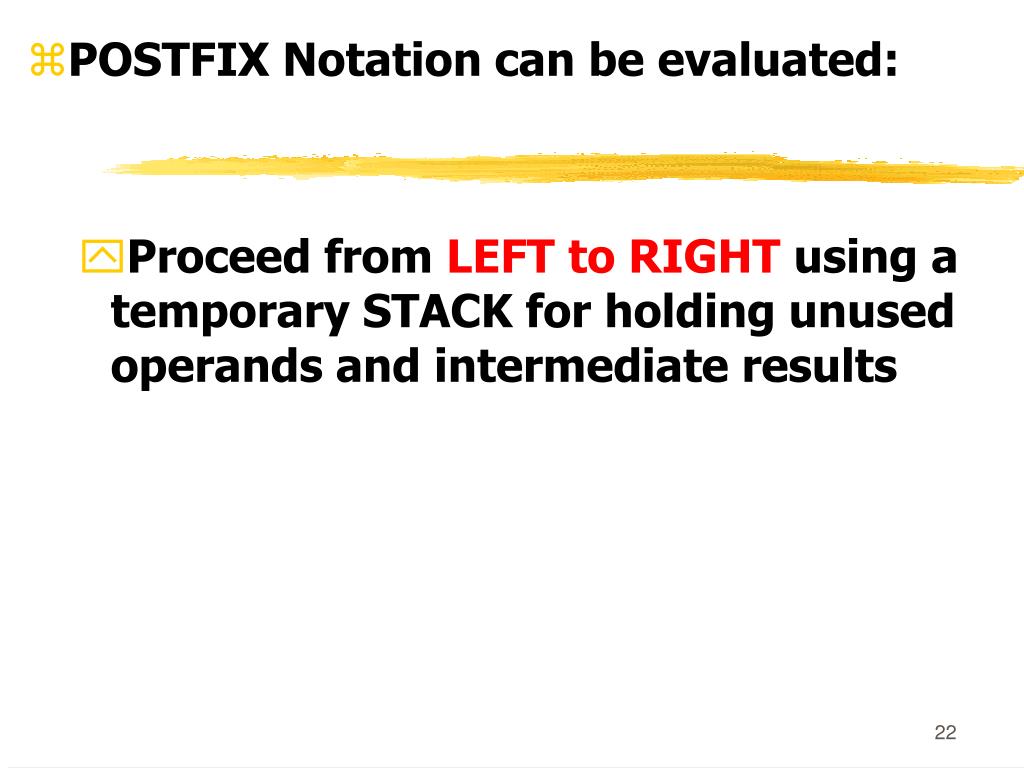 POSTFIX Notation can be evaluated:

Proceed from LEFT to RIGHT using a temporary STACK for holding unused operands and intermediate results

22